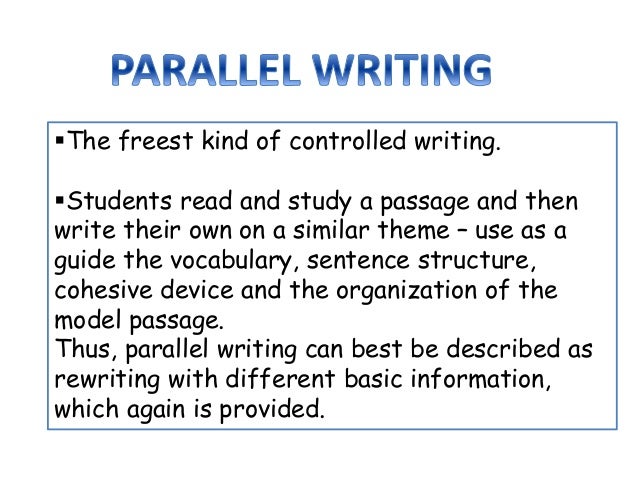 PARALLEL WRITING

▪The freest kind of controlled writing.

▪Students read and study a passage and then write their own on a similar theme – use as a guide the vocabulary, sentence structure, cohesive device and the organization of the model passage.
Thus, parallel writing can best be described as rewriting with different basic information, which again is provided.